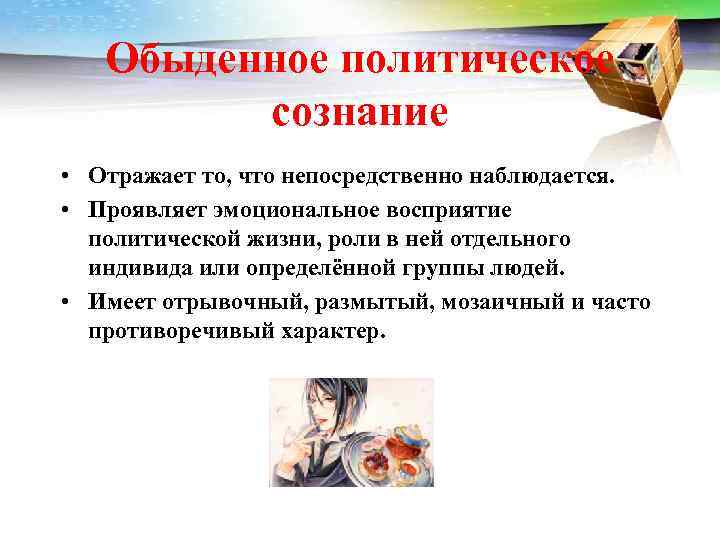 Обыденное политическое сознание

• Отражает то, что непосредственно наблюдается.
• Проявляет эмоциональное восприятие политической жизни, роли в ней отдельного индивида или определённой группы людей.
• Имеет отрывочный, размытый, мозаичный и часто противоречивый характер.